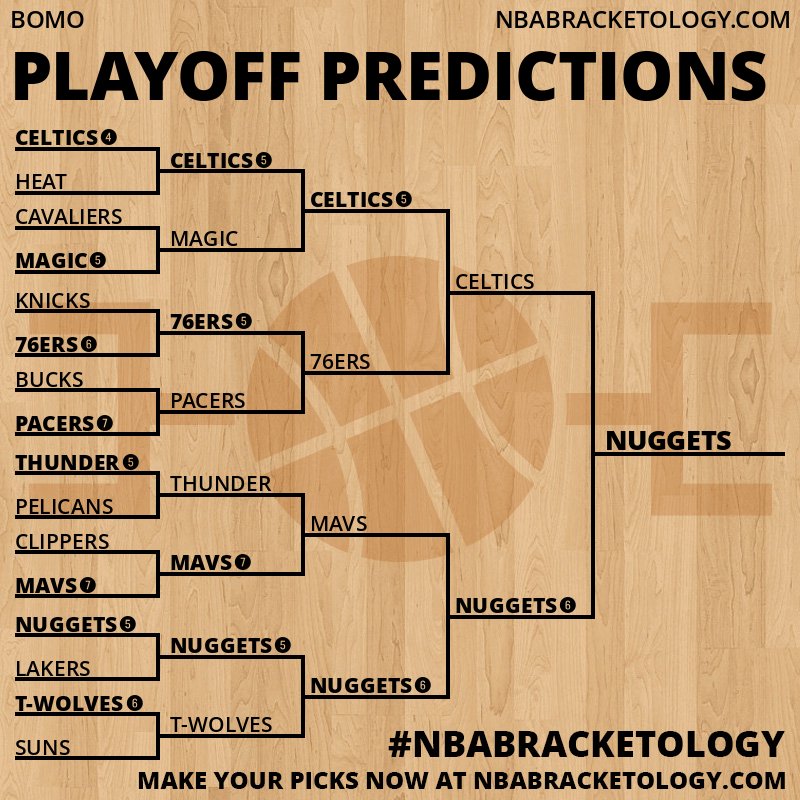 BOMO
NBABRACKETOLOGY.COM

PLAYOFF PREDICTIONS

CELTICS 4
HEAT
CAVALIERS
MAGIC 5
KNICKS
76ERS 6
BUCKS
PACERS 7
THUNDER 5
PELICANS
CLIPPERS
MAVS 7
NUGGETS 5
LAKERS
T-WOLVES 6
SUNS

CELTICS 5
MAGIC
76ERS 5
PACERS
THUNDER
MAVS 7
NUGGETS 5
T-WOLVES

CELTICS 5
76ERS
MAVS
NUGGETS 6

CELTICS
NUGGETS 6

NUGGETS

#NBABRACKETOLOGY
MAKE YOUR PICKS NOW AT NBABRACKETOLOGY.COM